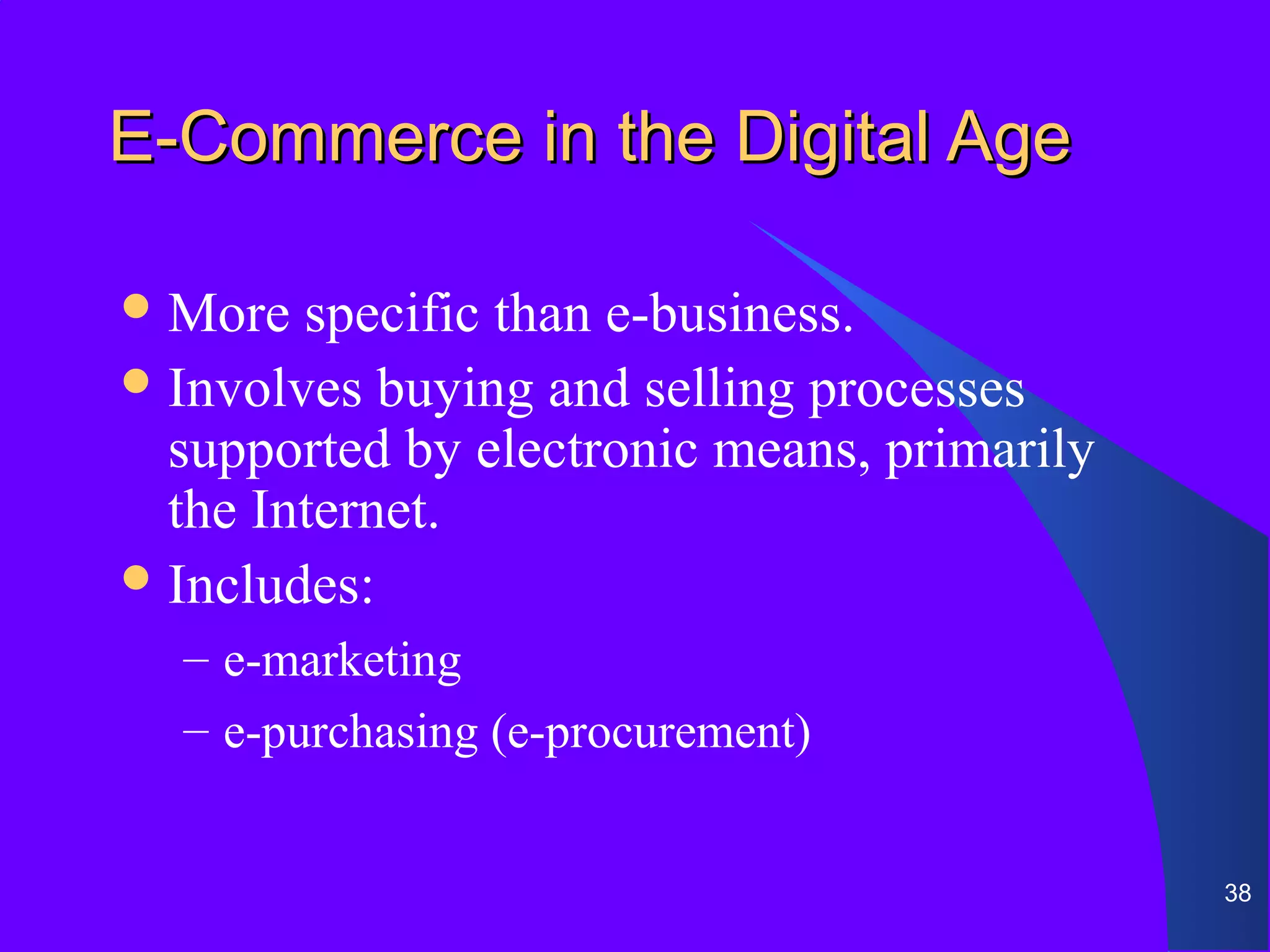 E-Commerce in the Digital Age

• More specific than e-business.
• Involves buying and selling processes supported by electronic means, primarily the Internet.
• Includes:
– e-marketing
– e-purchasing (e-procurement)

38